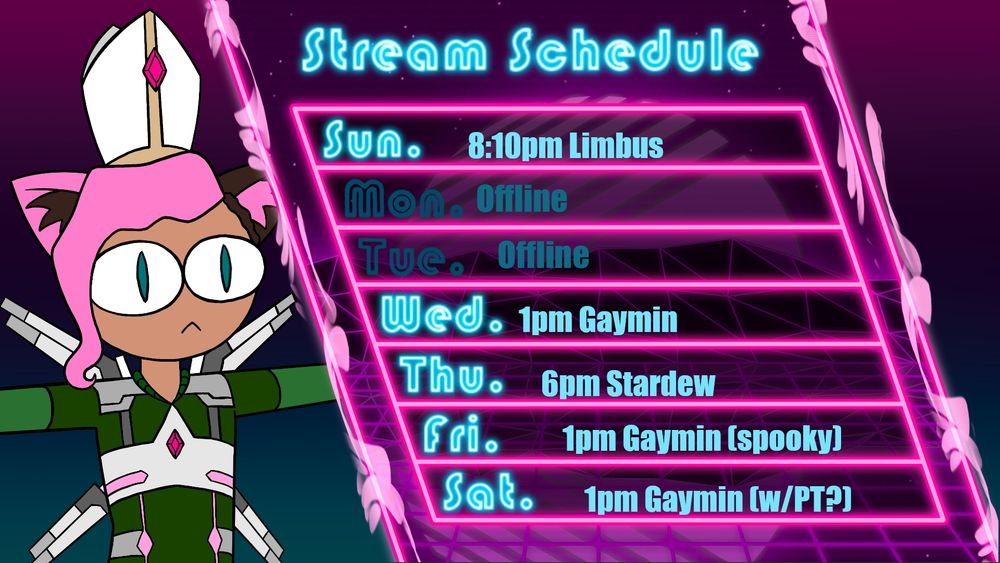 Stream Schedule

Sun. 8:10pm Limbus

Mon. Offline

Tue. Offline

Wed. 1pm Gaymin

Thu. 6pm Stardew

Fri. 1pm Gaymin (spooky)

Sat. 1pm Gaymin (w/PT?)